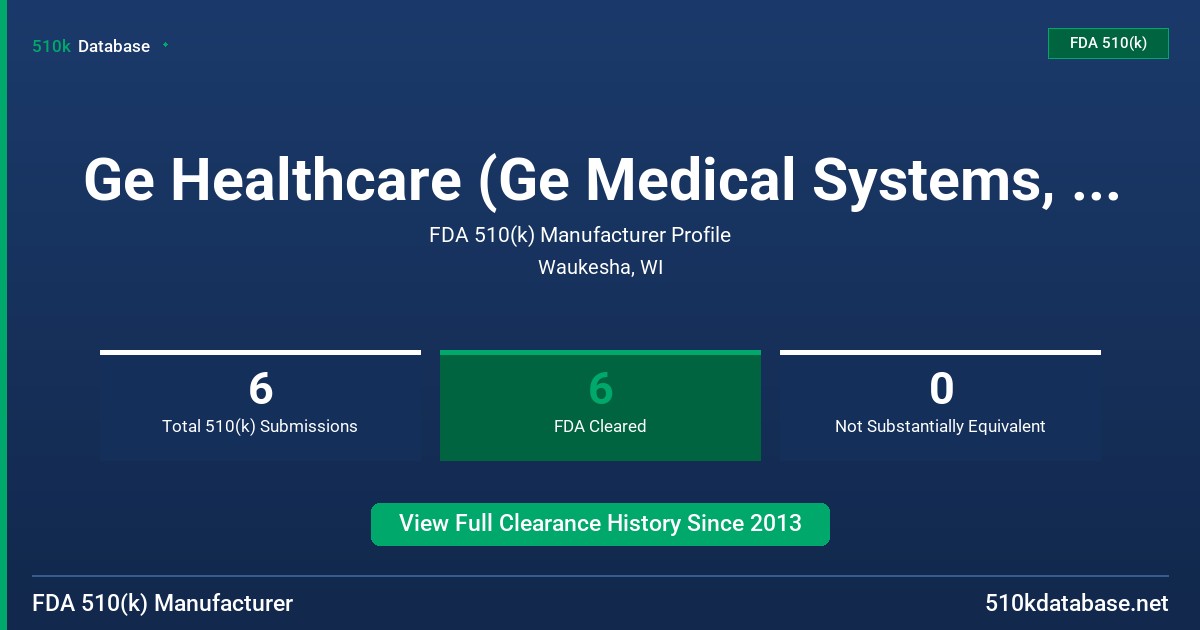 510k Database

FDA 510(k)

Ge Healthcare (Ge Medical Systems, ...

FDA 510(k) Manufacturer Profile

Waukesha, WI

6
Total 510(k) Submissions

6
FDA Cleared

0
Not Substantially Equivalent

View Full Clearance History Since 2013

FDA 510(k) Manufacturer

510kdatabase.net